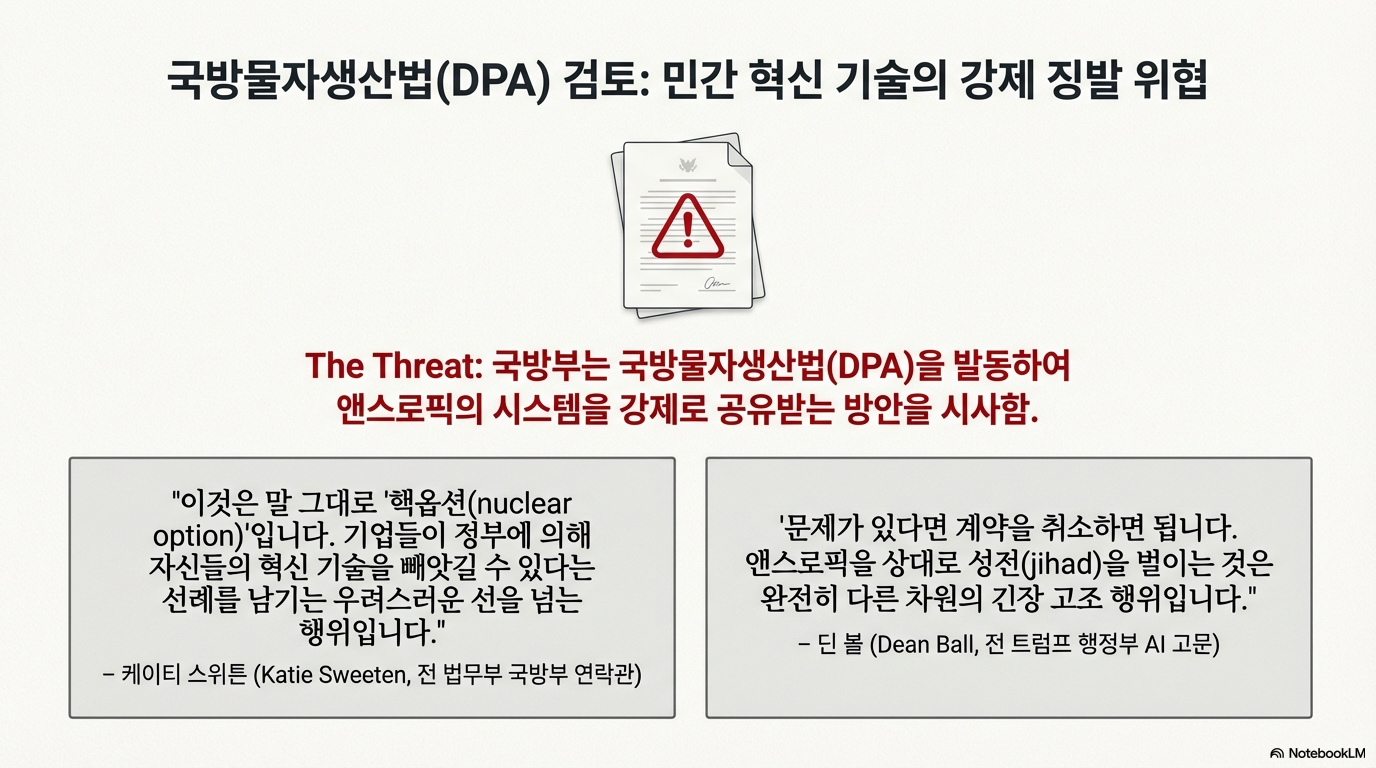 국방물자생산법(DPA) 검토: 민간 혁신 기술의 강제 징발 위협

The Threat: 국방부는 국방물자생산법(DPA)을 발동하여 앤스로픽의 시스템을 강제로 공유받는 방안을 시사함.

"이것은 말 그대로 '핵옵션(nuclear option)'입니다. 기업들이 정부에 의해 자신들의 혁신 기술을 빼앗길 수 있다는 선례를 남기는 우려스러운 선을 넘는 행위입니다."

– 케이티 스위튼 (Katie Sweeten, 전 법무부 국방부 연락관)

'문제가 있다면 계약을 취소하면 됩니다. 앤스로픽을 상대로 성전(jihad)을 벌이는 것은 완전히 다른 차원의 긴장 고조 행위입니다."

– 딘 볼 (Dean Ball, 전 트럼프 행정부 AI 고문)

NotebookLM